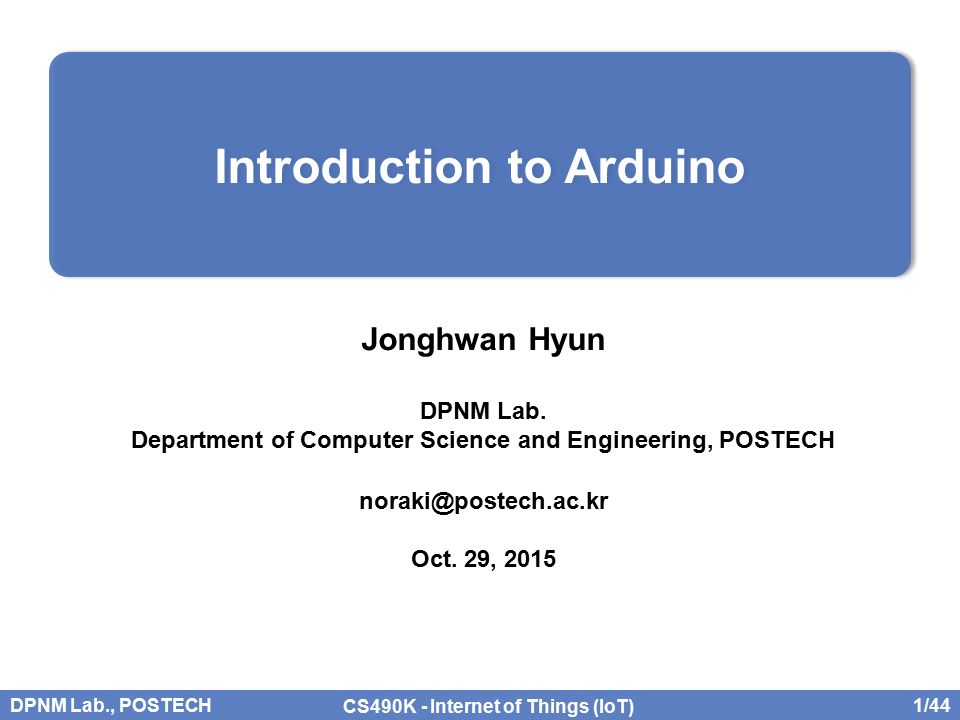 Introduction to Arduino

Jonghwan Hyun

DPNM Lab.
Department of Computer Science and Engineering, POSTECH

noraki@postech.ac.kr

Oct. 29, 2015

DPNM Lab., POSTECH
CS490K - Internet of Things (IoT)
1/44